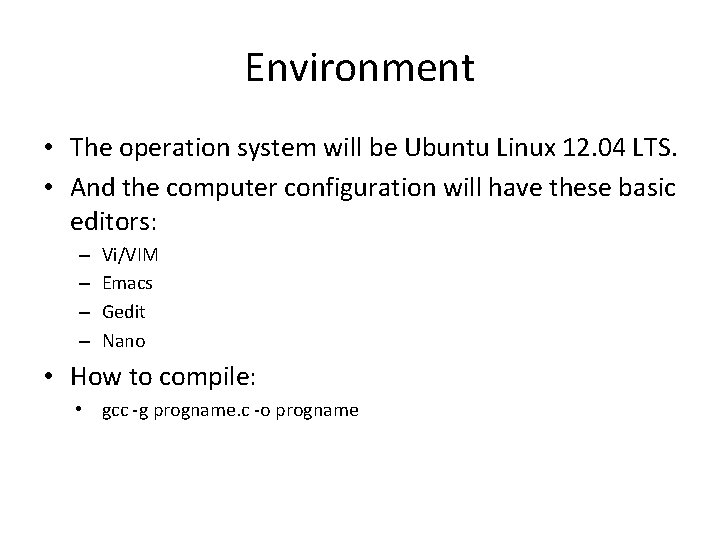 Environment

• The operation system will be Ubuntu Linux 12.04 LTS.
• And the computer configuration will have these basic editors:
– Vi/VIM
– Emacs
– Gedit
– Nano
• How to compile:
• gcc -g progname.c -o progname